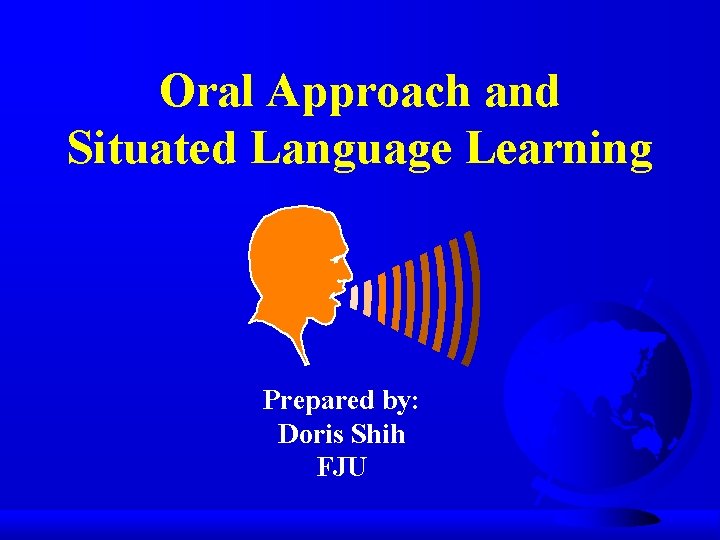 Oral Approach and
Situated Language Learning

Prepared by:
Doris Shih
FJU